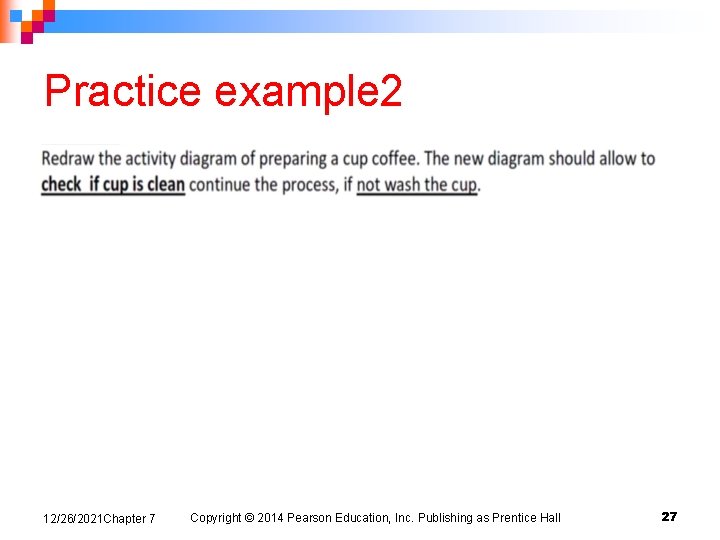 Practice example2

Redraw the activity diagram of preparing a cup coffee. The new diagram should allow to check  if cup is clean continue the process, if not wash the cup.

12/26/2021Chapter 7   Copyright © 2014 Pearson Education, Inc. Publishing as Prentice Hall   27